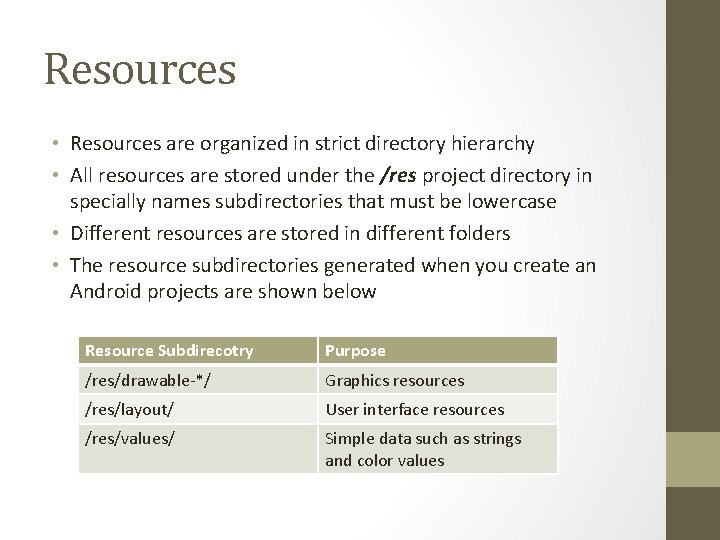 Resources

• Resources are organized in strict directory hierarchy
• All resources are stored under the /res project directory in specially names subdirectories that must be lowercase
• Different resources are stored in different folders
• The resource subdirectories generated when you create an Android projects are shown below

| Resource Subdirecotry | Purpose |
|---|---|
| /res/drawable-*/ | Graphics resources |
| /res/layout/ | User interface resources |
| /res/values/ | Simple data such as strings and color values |